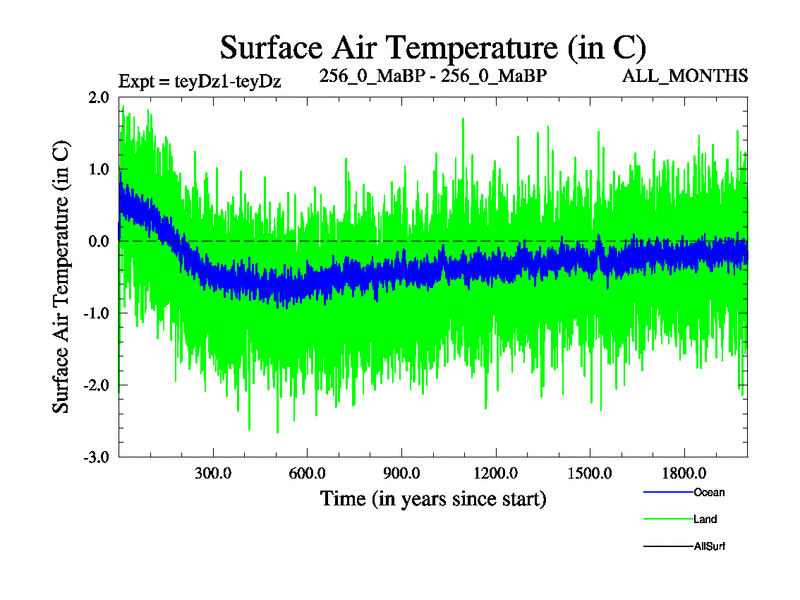 Surface Air Temperature (in C)

Expt = teyDz1-teyDz

256_0_MaBP - 256_0_MaBP

ALL_MONTHS

Surface Air Temperature (in C)

2.0
1.0
0.0
-1.0
-2.0
-3.0

300.0
600.0
900.0
1200.0
1500.0
1800.0

Time (in years since start)

Ocean
Land
AllSurf